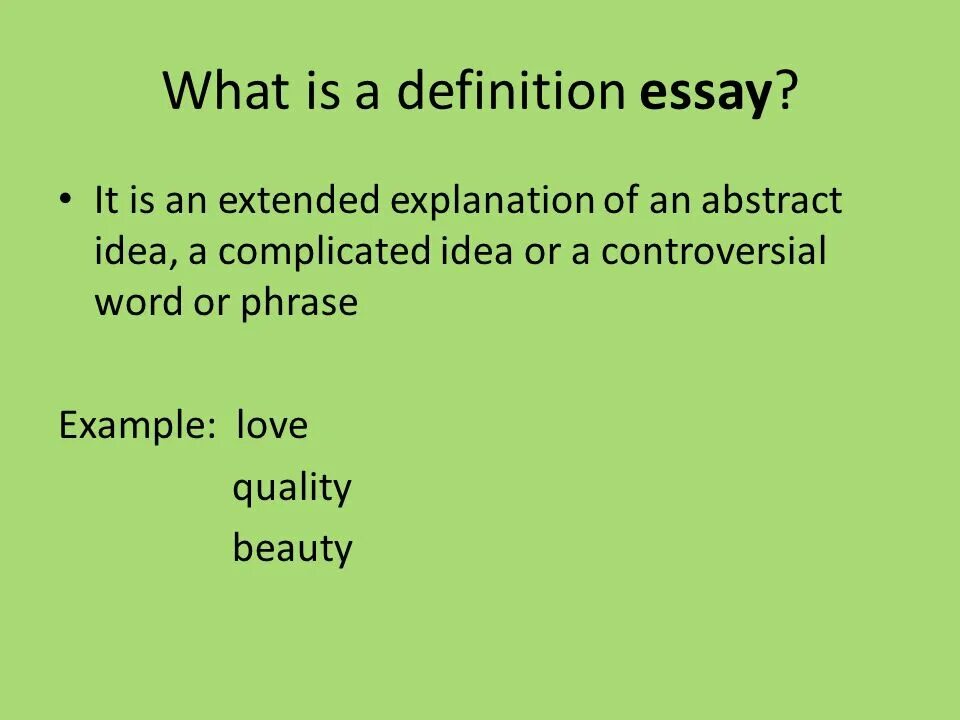 What is a definition essay?

• It is an extended explanation of an abstract idea, a complicated idea or a controversial word or phrase

Example: love
quality
beauty